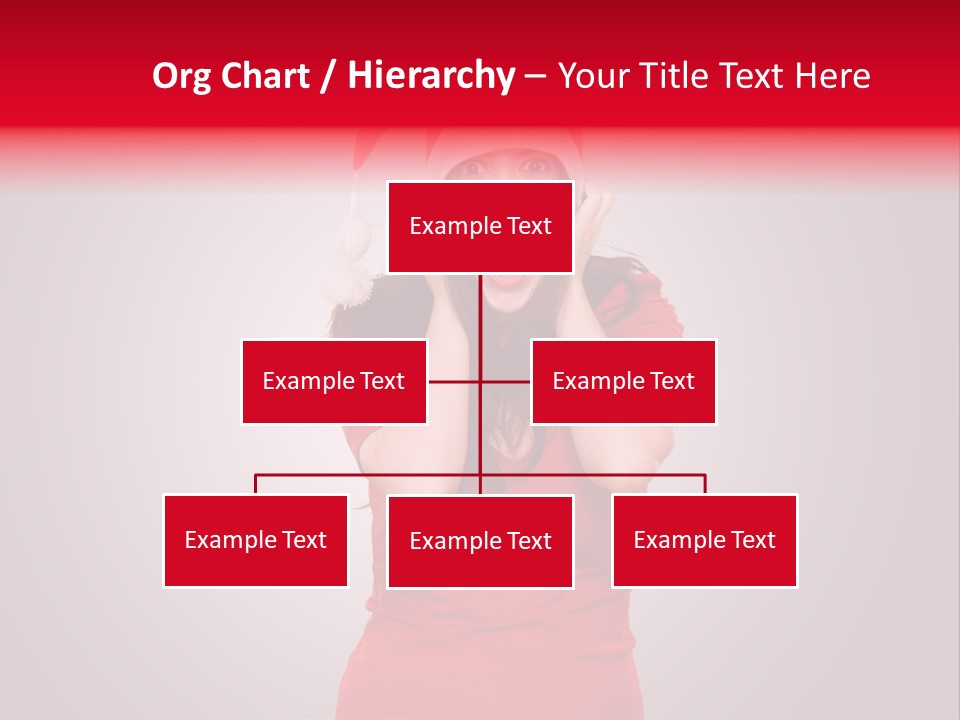 Org Chart / Hierarchy – Your Title Text Here

Example Text

Example Text

Example Text

Example Text

Example Text

Example Text